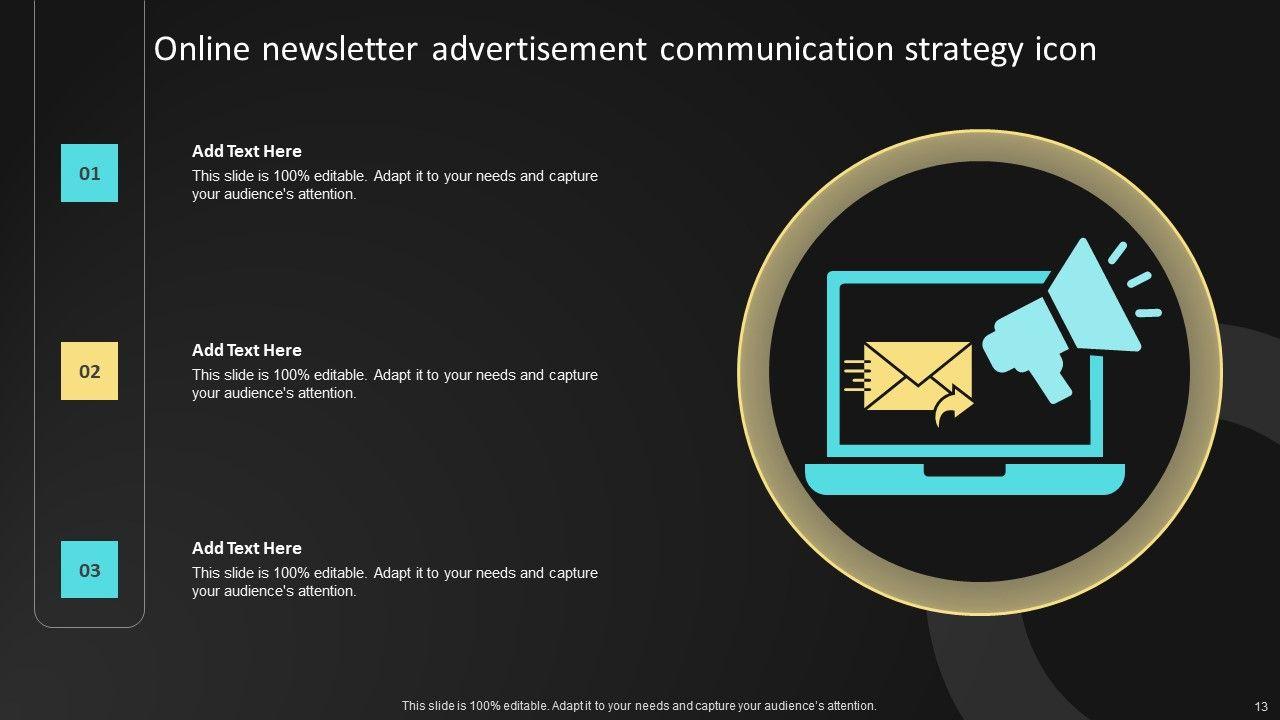 Online newsletter advertisement communication strategy icon

01

Add Text Here

This slide is 100% editable. Adapt it to your needs and capture your audience's attention.

02

Add Text Here

This slide is 100% editable. Adapt it to your needs and capture your audience's attention.

03

Add Text Here

This slide is 100% editable. Adapt it to your needs and capture your audience's attention.

This slide is 100% editable. Adapt it to your needs and capture your audience's attention.

13